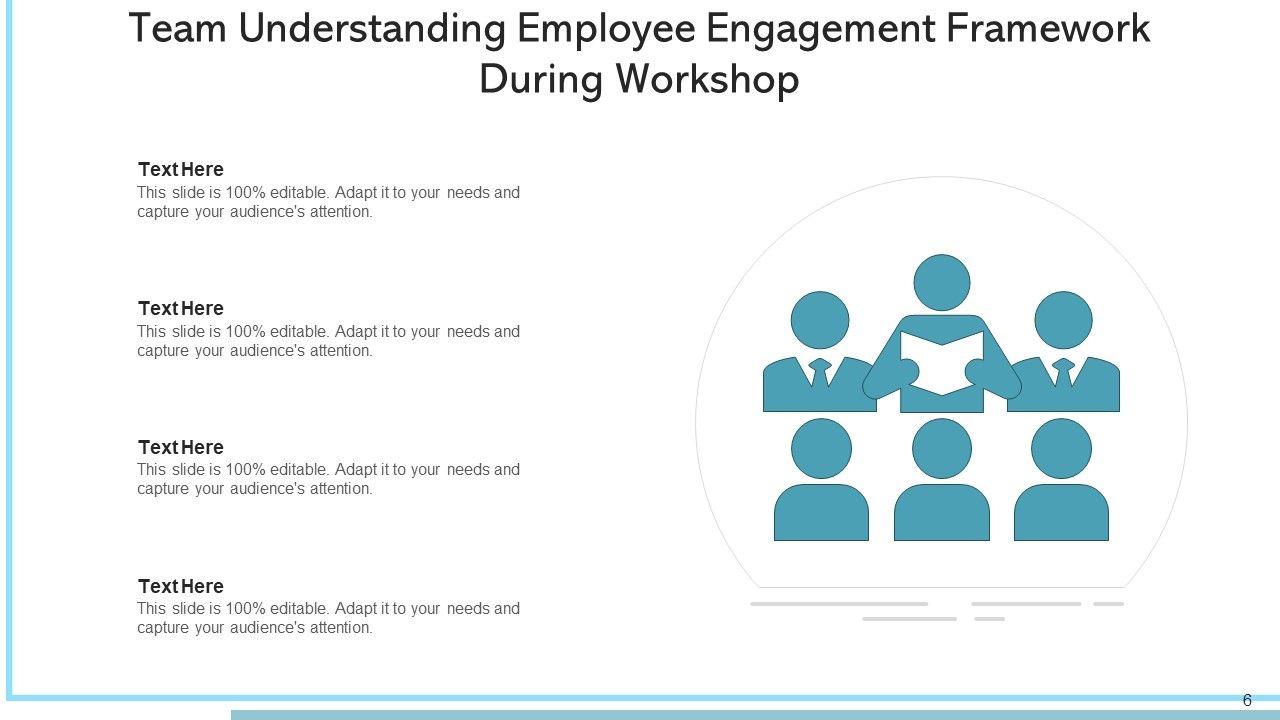 Team Understanding Employee Engagement Framework During Workshop

Text Here
This slide is 100% editable. Adapt it to your needs and capture your audience's attention.

Text Here
This slide is 100% editable. Adapt it to your needs and capture your audience's attention.

Text Here
This slide is 100% editable. Adapt it to your needs and capture your audience's attention.

Text Here
This slide is 100% editable. Adapt it to your needs and capture your audience's attention.

6